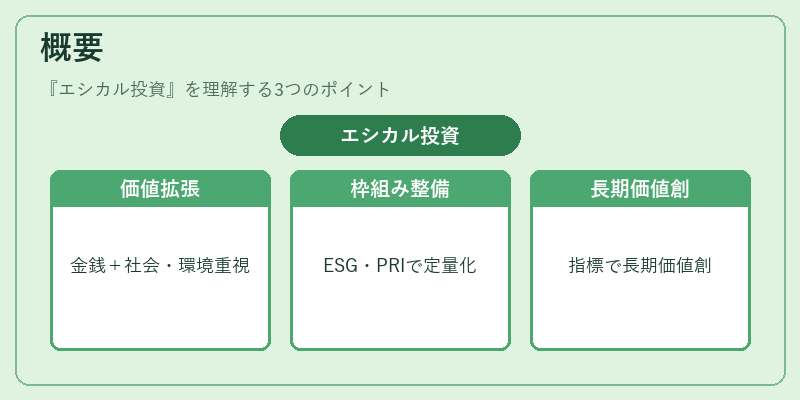 概要

『エシカル投資』を理解する3つのポイント

エシカル投資

価値拡張

金銭＋社会・環境重視

枠組み整備

ESG・PRIで定量化

長期価値創

指標で長期価値創